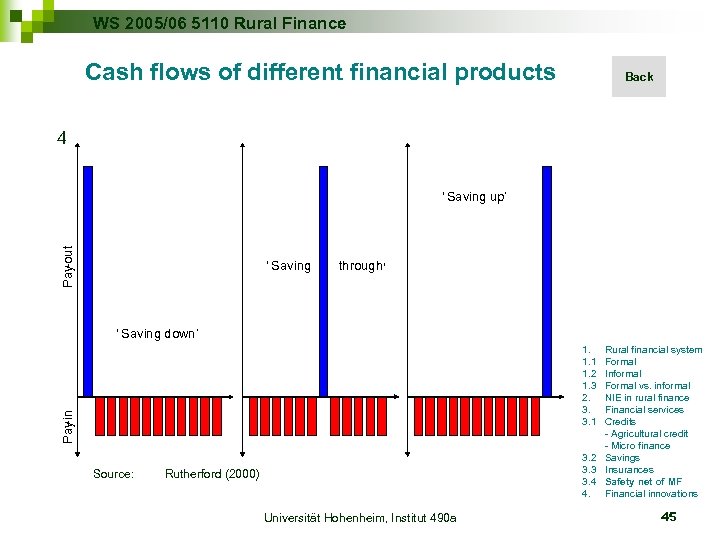 WS 2005/06 5110 Rural Finance

Cash flows of different financial products

Back

4

Pay-out

Pay-in

'Saving down'

'Saving through'

'Saving up'

Source: Rutherford (2000)

1. Rural financial system
1.1 Formal
1.2 Informal
1.3 Formal vs. informal
2. NIE in rural finance
3. Financial services
3.1 Credits
- Agricultural credit
- Micro finance
3.2 Savings
3.3 Insurances
3.4 Safety net of MF
4. Financial innovations

Universität Hohenheim, Institut 490a

45